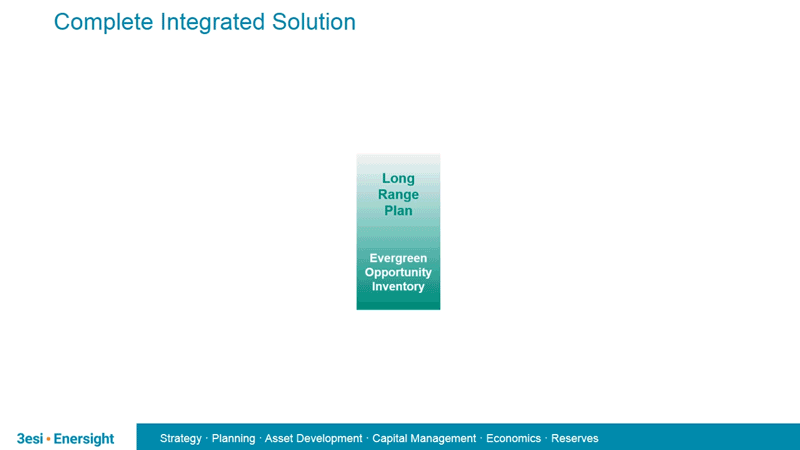 Complete Integrated Solution

Long Range Plan

Evergreen Opportunity Inventory

3esi • Enersight

Strategy · Planning · Asset Development · Capital Management · Economics · Reserves